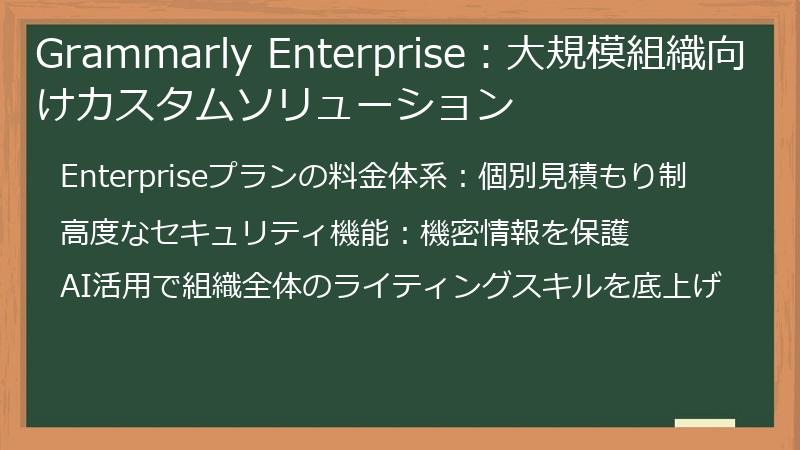 Grammarly Enterprise：大規模組織向けカスタムソリューション

Enterpriseプランの料金体系：個別見積もり制

高度なセキュリティ機能：機密情報を保護

AI活用で組織全体のライティングスキルを底上げ